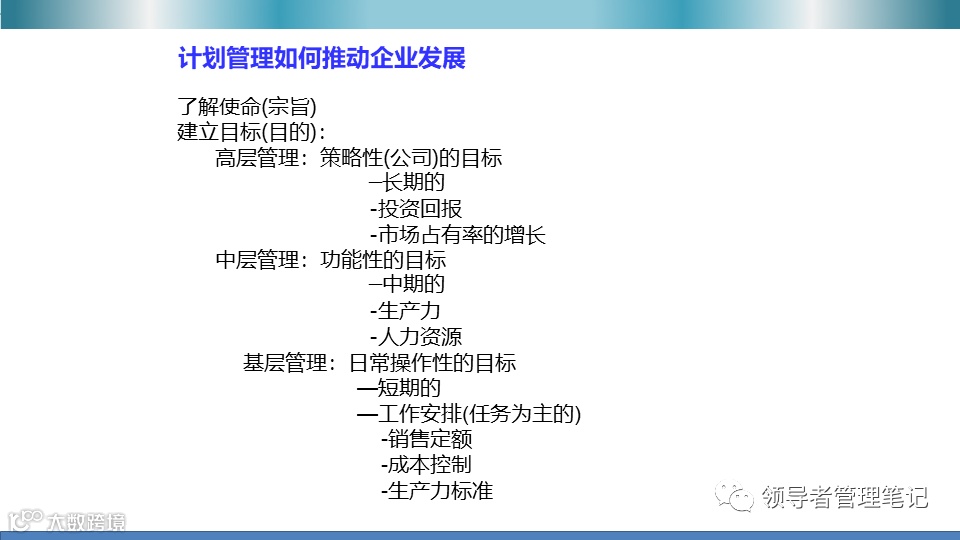 计划管理如何推动企业发展

了解使命(宗旨)
建立目标(目的)：
高层管理：策略性(公司)的目标
–长期的
-投资回报
-市场占有率的增长
中层管理：功能性的目标
–中期的
-生产力
-人力资源
基层管理：日常操作性的目标
—短期的
—工作安排(任务为主的)
-销售定额
-成本控制
-生产力标准

领导者管理笔记

大数跨境